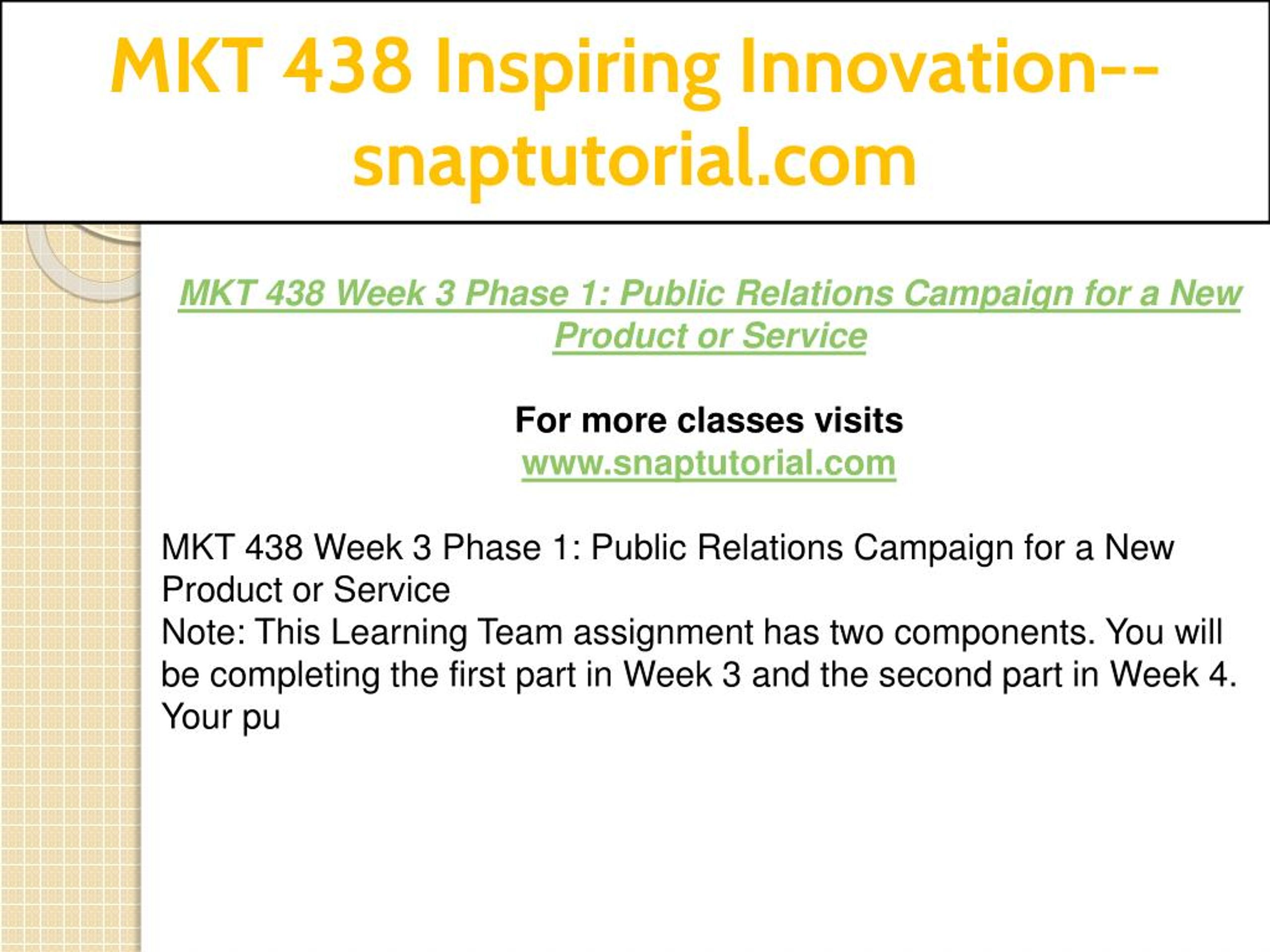 MKT 438 Inspiring Innovation--snaptutorial.com

MKT 438 Week 3 Phase 1: Public Relations Campaign for a New Product or Service

For more classes visits
www.snaptutorial.com

MKT 438 Week 3 Phase 1: Public Relations Campaign for a New Product or Service
Note: This Learning Team assignment has two components. You will be completing the first part in Week 3 and the second part in Week 4. Your pu